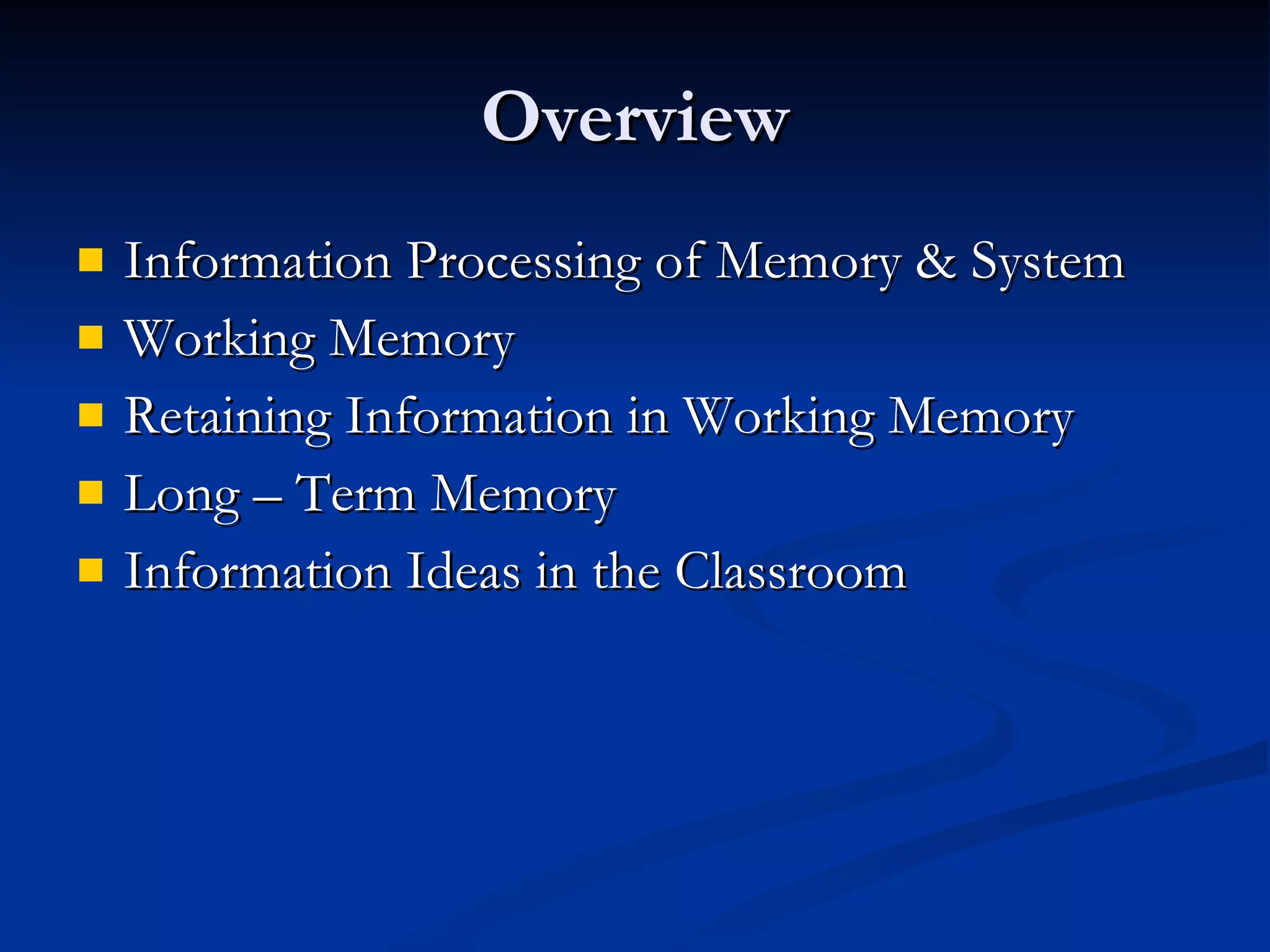 Overview

- Information Processing of Memory & System
- Working Memory
- Retaining Information in Working Memory
- Long – Term Memory
- Information Ideas in the Classroom